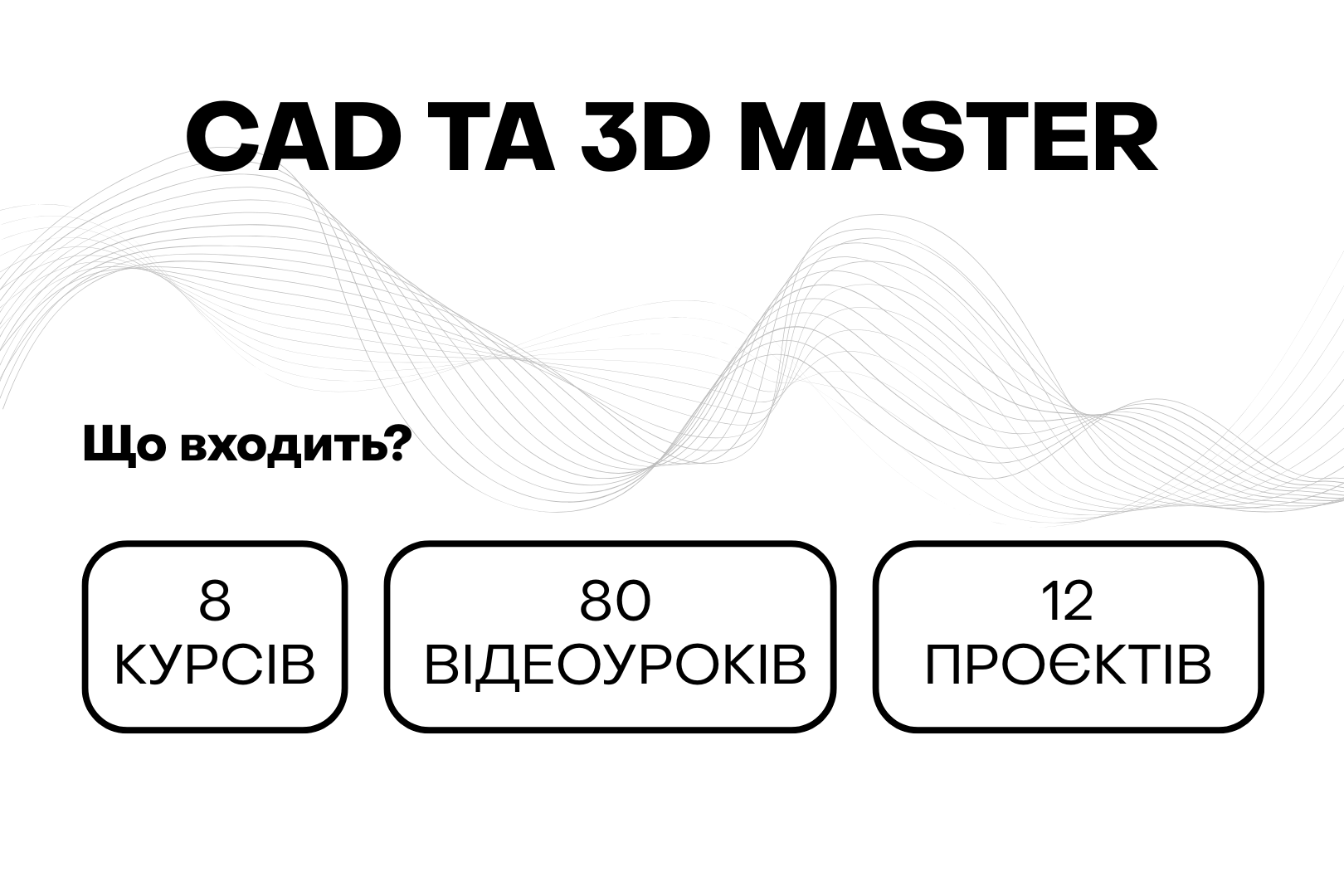 CAD ТА 3D MASTER

Що входить?

8
КУРСІВ

80
ВІДЕОУРОКІВ

12
ПРОЄКТІВ